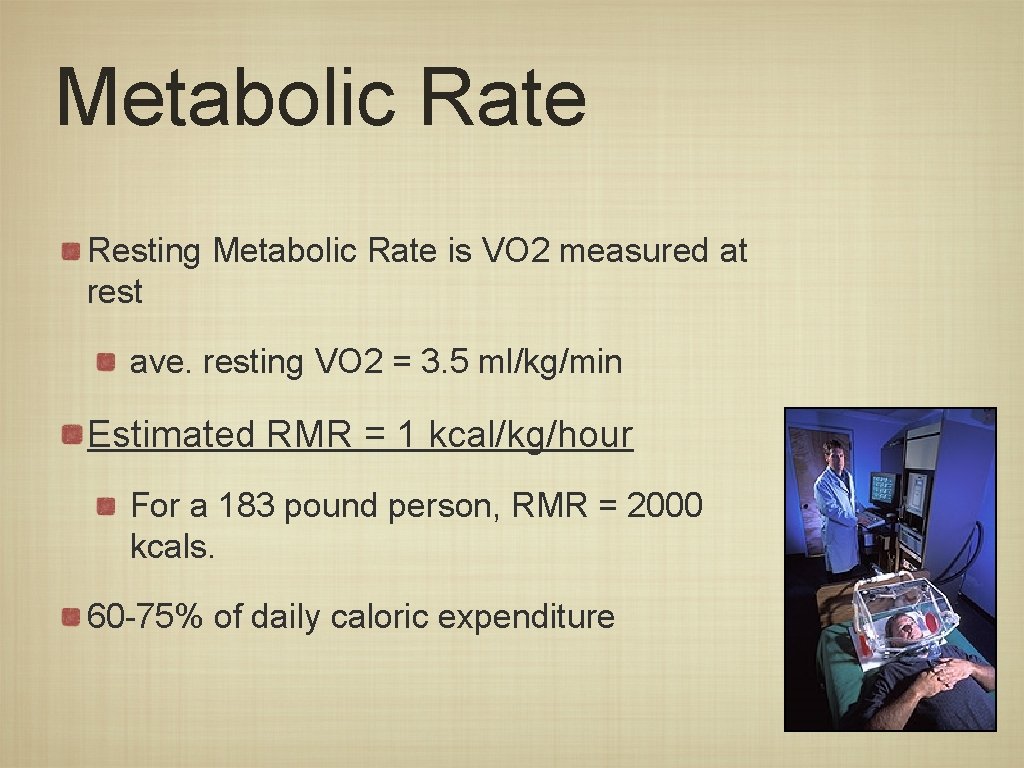 Metabolic Rate

Resting Metabolic Rate is VO2 measured at rest

ave. resting VO2 = 3.5 ml/kg/min

Estimated RMR = 1 kcal/kg/hour

For a 183 pound person, RMR = 2000 kcals.

60-75% of daily caloric expenditure